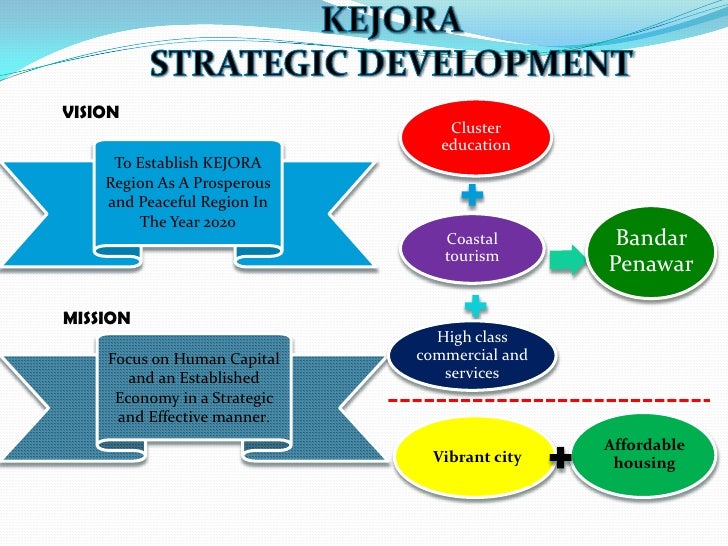 KEJORA
STRATEGIC DEVELOPMENT

VISION

To Establish KEJORA Region As A Prosperous and Peaceful Region In The Year 2020

MISSION

Focus on Human Capital and an Established Economy in a Strategic and Effective manner.

Cluster education

+

Coastal tourism

Bandar Penawar

+

High class commercial and services

Vibrant city

+

Affordable housing